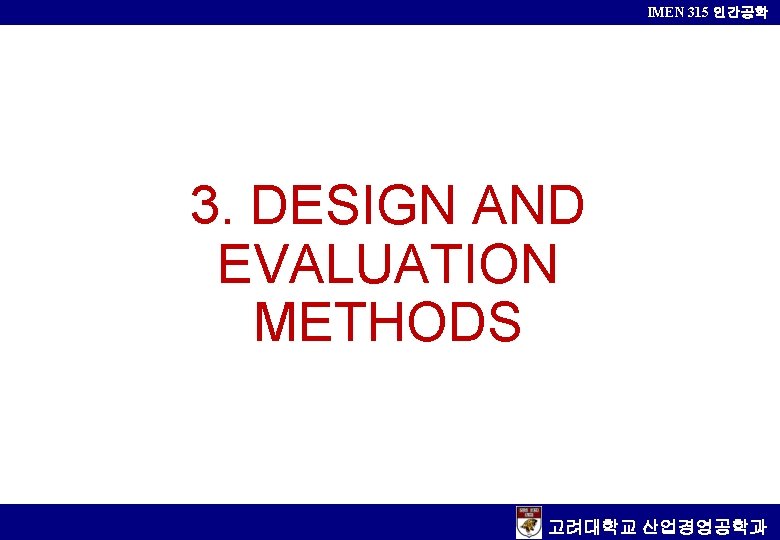 IMEN 315 인간공학

3. DESIGN AND EVALUATION METHODS

고려대학교 산업경영공학과